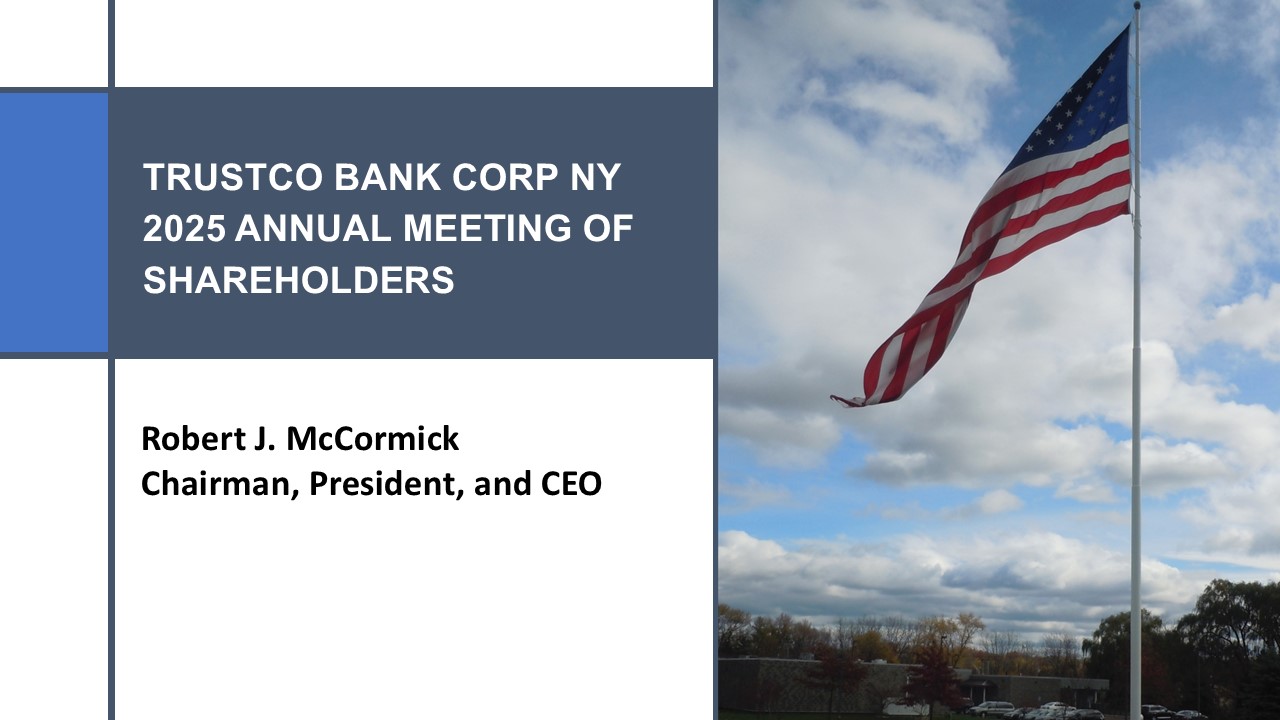 TRUSTCO BANK CORP NY
2025 ANNUAL MEETING OF SHAREHOLDERS

Robert J. McCormick
Chairman, President, and CEO